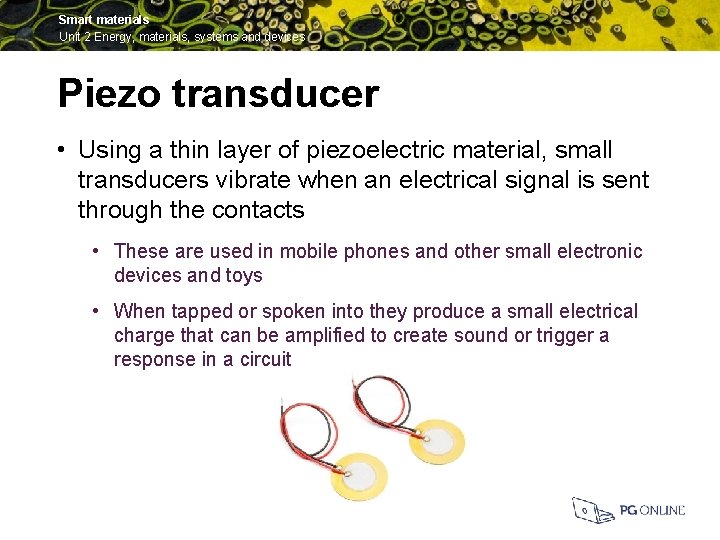 Smart materials
Unit 2 Energy, materials, systems and devices

Piezo transducer

• Using a thin layer of piezoelectric material, small transducers vibrate when an electrical signal is sent through the contacts

• These are used in mobile phones and other small electronic devices and toys

• When tapped or spoken into they produce a small electrical charge that can be amplified to create sound or trigger a response in a circuit

PG ONLINE